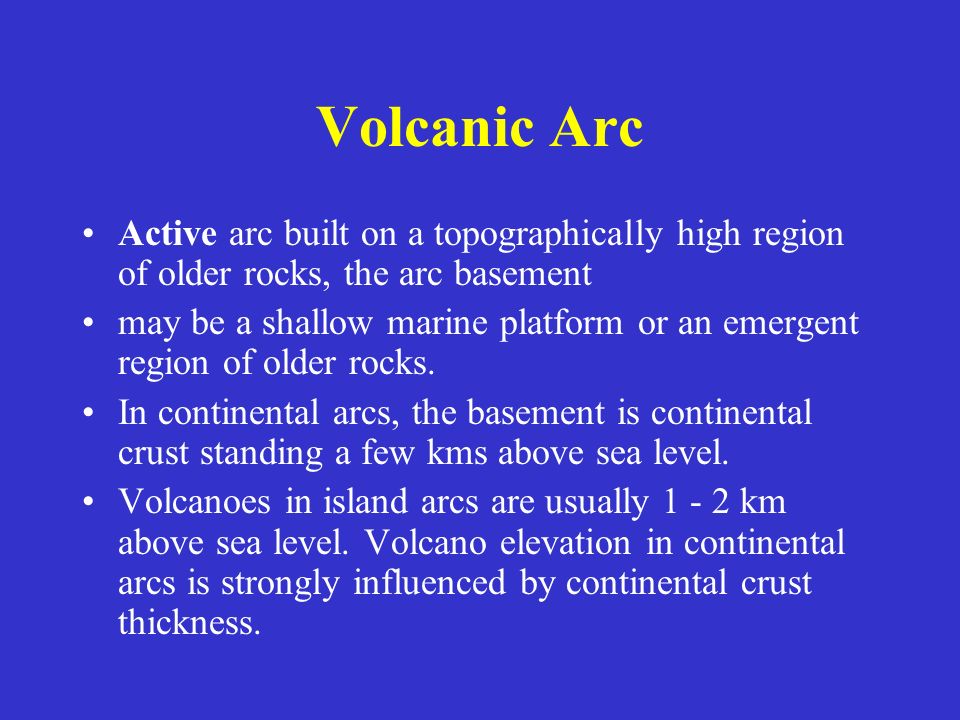 Volcanic Arc

• Active arc built on a topographically high region of older rocks, the arc basement

• may be a shallow marine platform or an emergent region of older rocks.

• In continental arcs, the basement is continental crust standing a few kms above sea level.

• Volcanoes in island arcs are usually 1 - 2 km above sea level. Volcano elevation in continental arcs is strongly influenced by continental crust thickness.